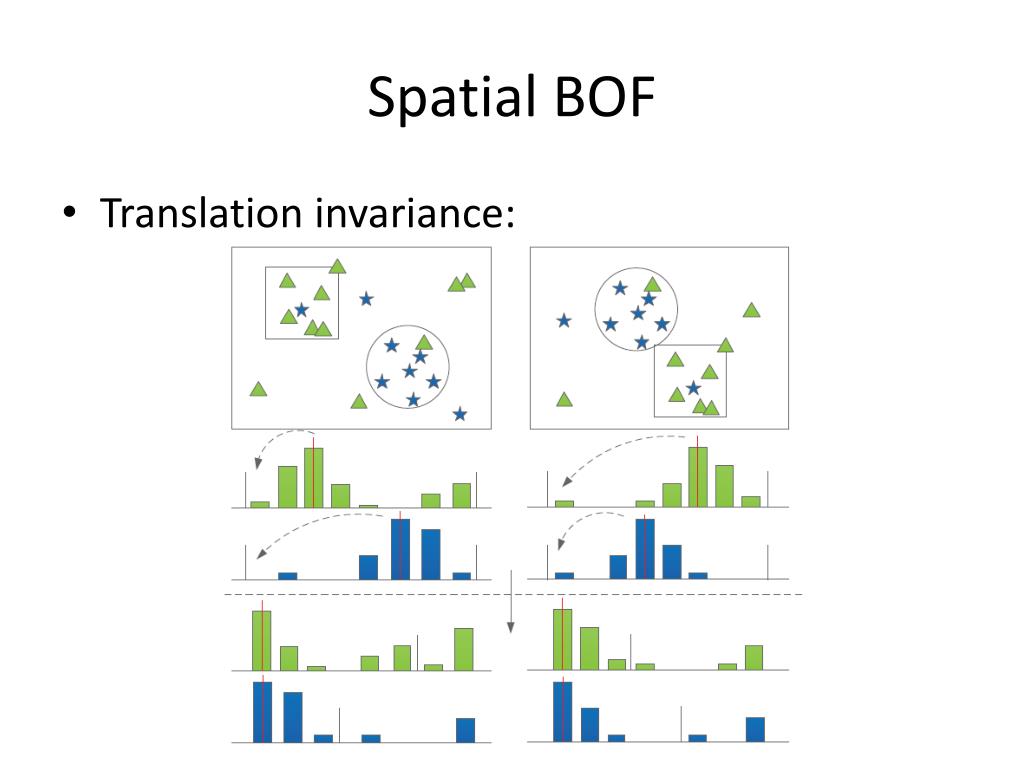 Spatial BOF

• Translation invariance: